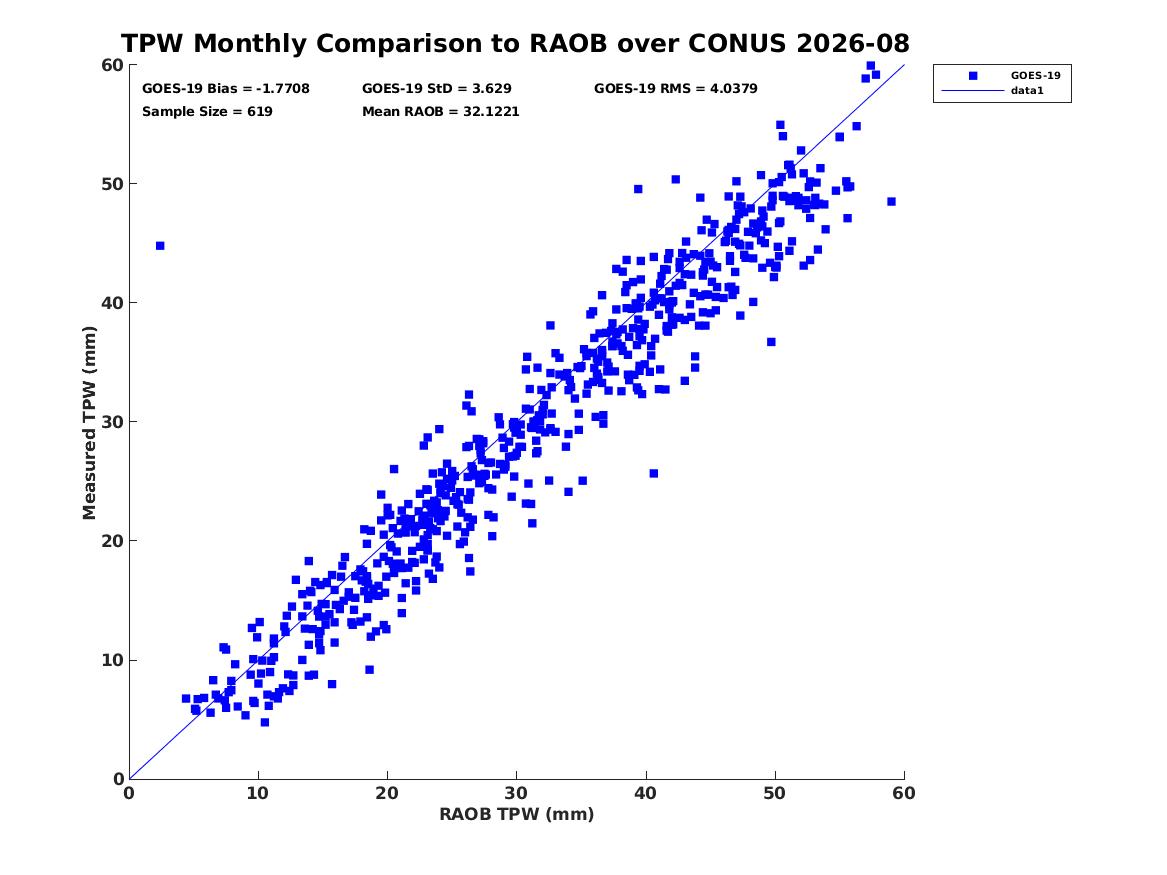 TPW Monthly Comparison to RAOB over CONUS 2026-08

GOES-19 Bias = -1.7708
GOES-19 StD = 3.629
GOES-19 RMS = 4.0379
Sample Size = 619
Mean RAOB = 32.1221

GOES-19
data1

Measured TPW (mm)

60
50
40
30
20
10
0

0
10
20
30
40
50
60

RAOB TPW (mm)